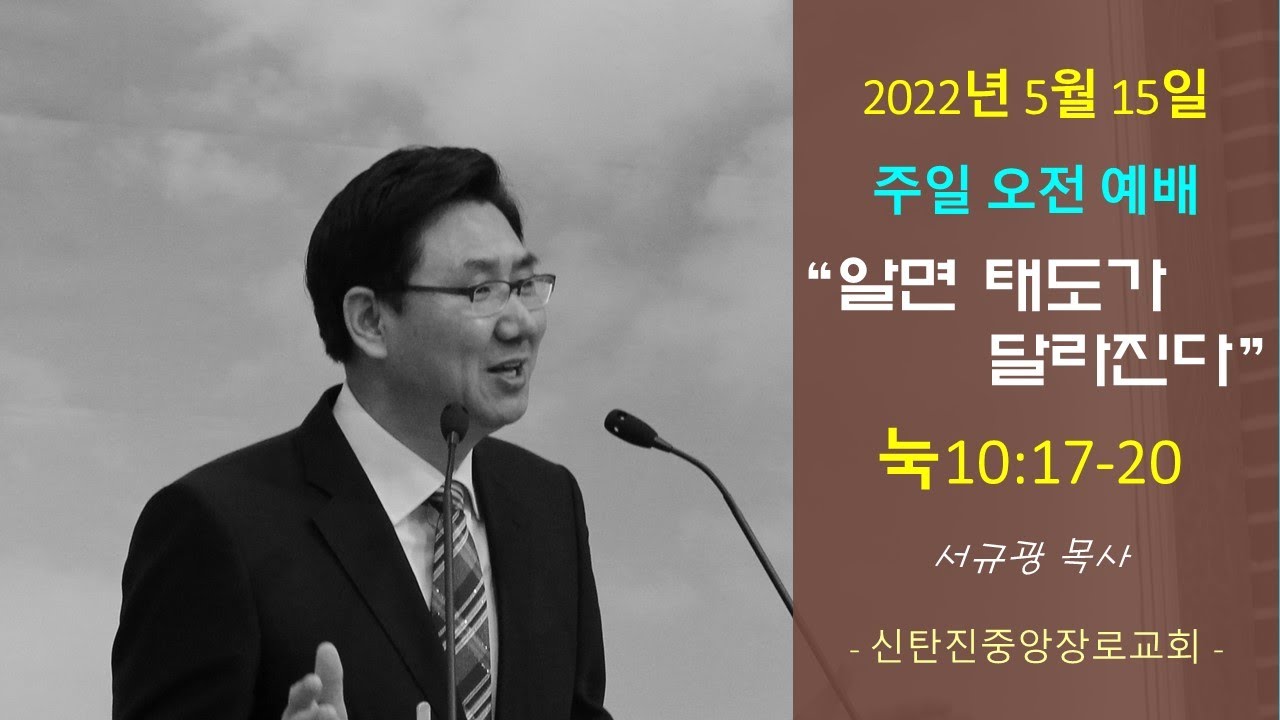 2022년 5월 15일

주일 오전 예배

“알면 태도가 달라진다”

눅10:17-20

서규광 목사

- 신탄진중앙장로교회 -